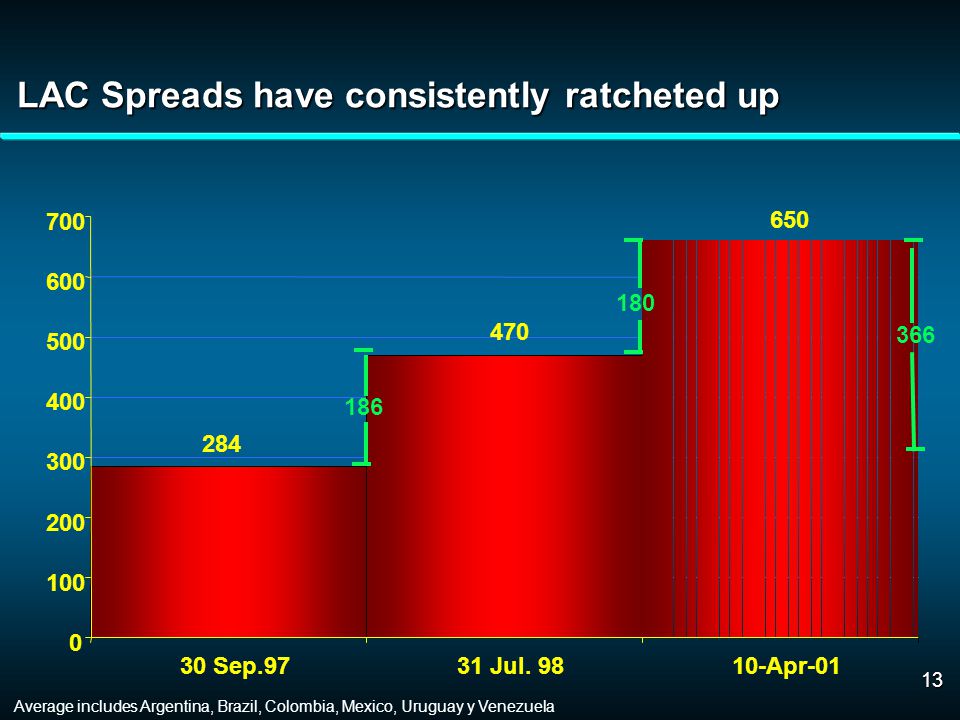 LAC Spreads have consistently ratcheted up

700
600
500
400
300
200
100
0

284
186
470
180
650
366

30 Sep.97
31 Jul. 98
10-Apr-01

13

Average includes Argentina, Brazil, Colombia, Mexico, Uruguay y Venezuela